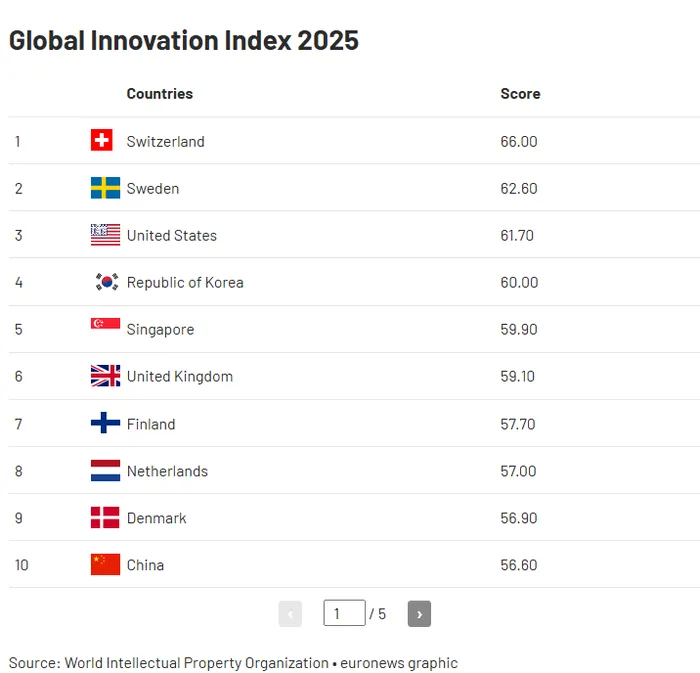 Global Innovation Index 2025

| | Countries | Score |
|---|---|---|
| 1 | Switzerland | 66.00 |
| 2 | Sweden | 62.60 |
| 3 | United States | 61.70 |
| 4 | Republic of Korea | 60.00 |
| 5 | Singapore | 59.90 |
| 6 | United Kingdom | 59.10 |
| 7 | Finland | 57.70 |
| 8 | Netherlands | 57.00 |
| 9 | Denmark | 56.90 |
| 10 | China | 56.60 |

‹ 1 / 5 ›

Source: World Intellectual Property Organization • euronews graphic